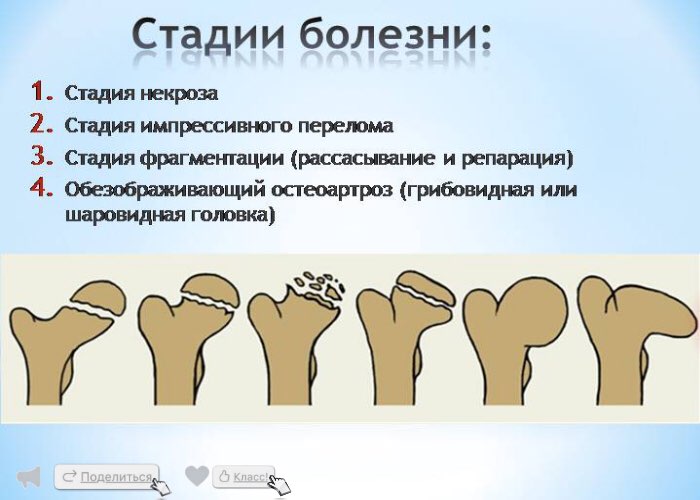 Стадии болезни:

1. Стадия некроза
2. Стадия импрессивного перелома
3. Стадия фрагментации (рассасывание и репарация)
4. Обезображивающий остеоартроз (грибовидная или шаровидная головка)

Поделиться

Класс!